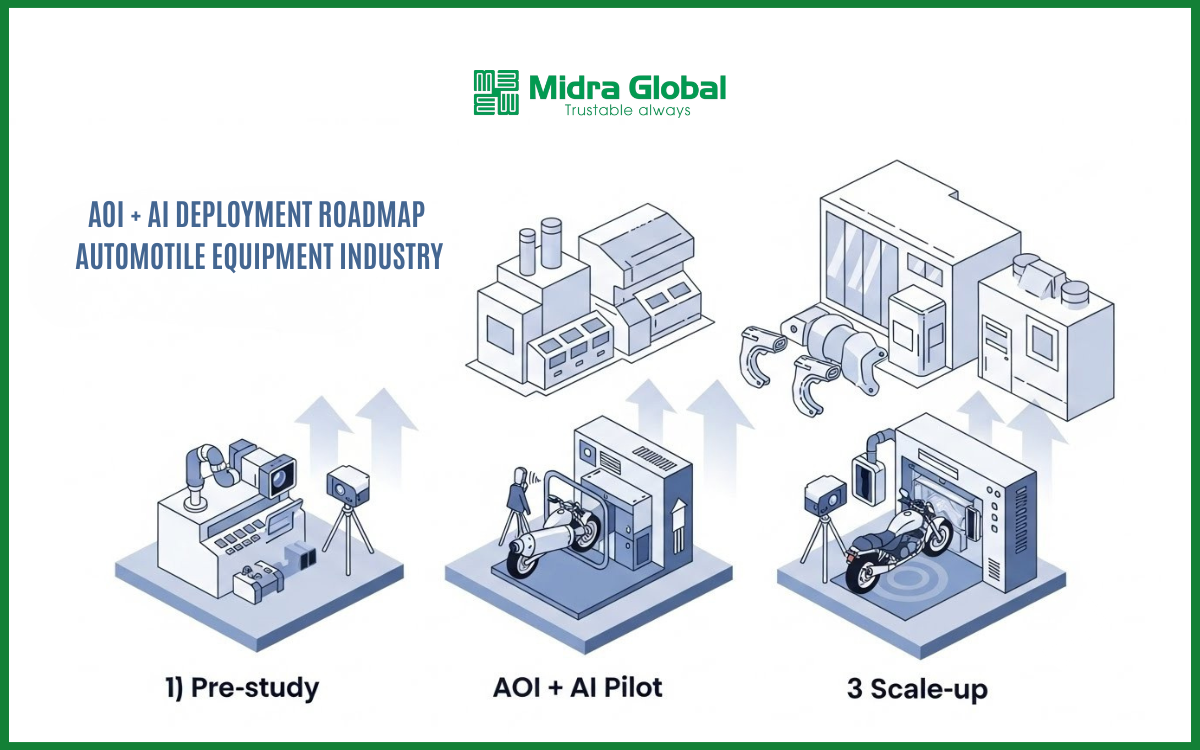 Midra Global
Trustable always

AOI + AI DEPLOYMENT ROADMAP
AUTOMOTILE EQUIPMENT INDUSTRY

1) Pre-study

AOI + AI Pilot

3 Scale-up